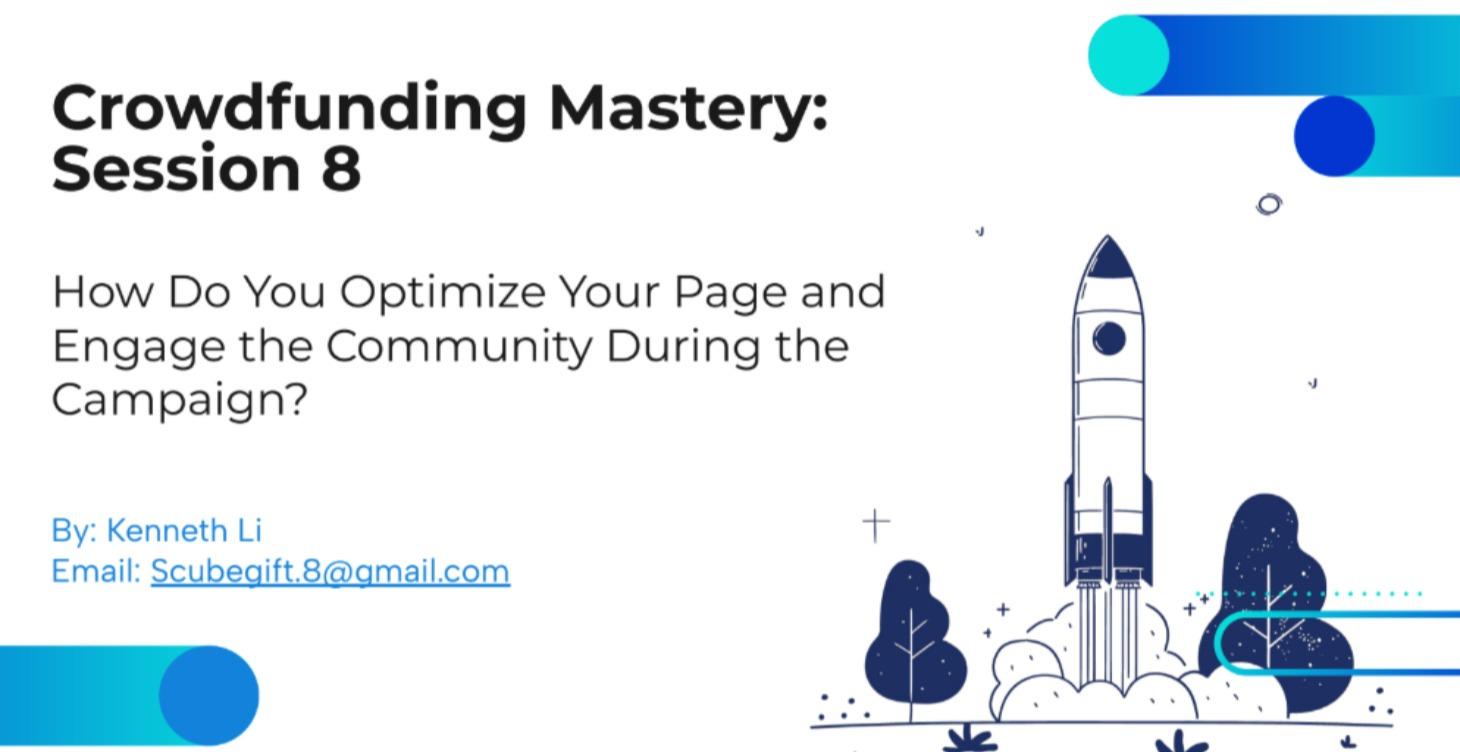 Crowdfunding Mastery: Session 8

How Do You Optimize Your Page and Engage the Community During the Campaign?

By: Kenneth Li
Email: Scubegift.8@gmail.com